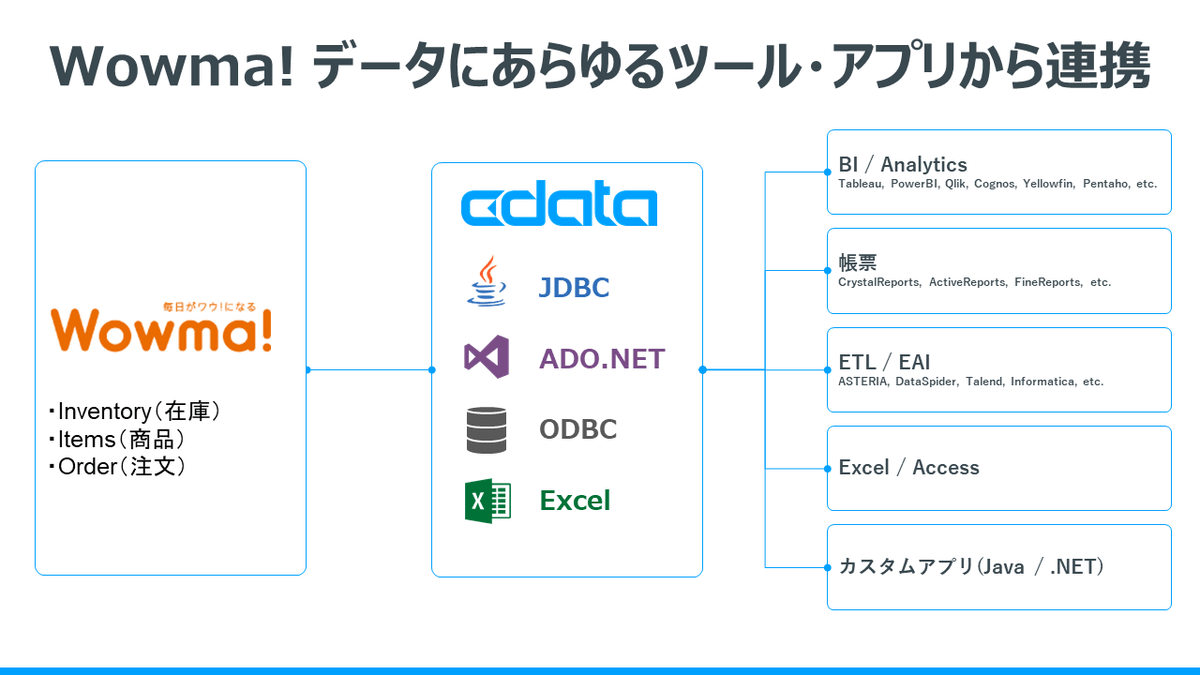 Wowma! データにあらゆるツール・アプリから連携

毎日がワウ!になる
Wowma!

・Inventory（在庫）
・Items（商品）
・Order（注文）

cdata
JDBC
ADO.NET
ODBC
Excel

BI / Analytics
Tableau, PowerBI, Qlik, Cognos, Yellowfin, Pentaho, etc.

帳票
CrystalReports, ActiveReports, FineReports, etc.

ETL / EAI
ASTERIA, DataSpider, Talend, Informatica, etc.

Excel / Access

カスタムアプリ（Java / .NET）